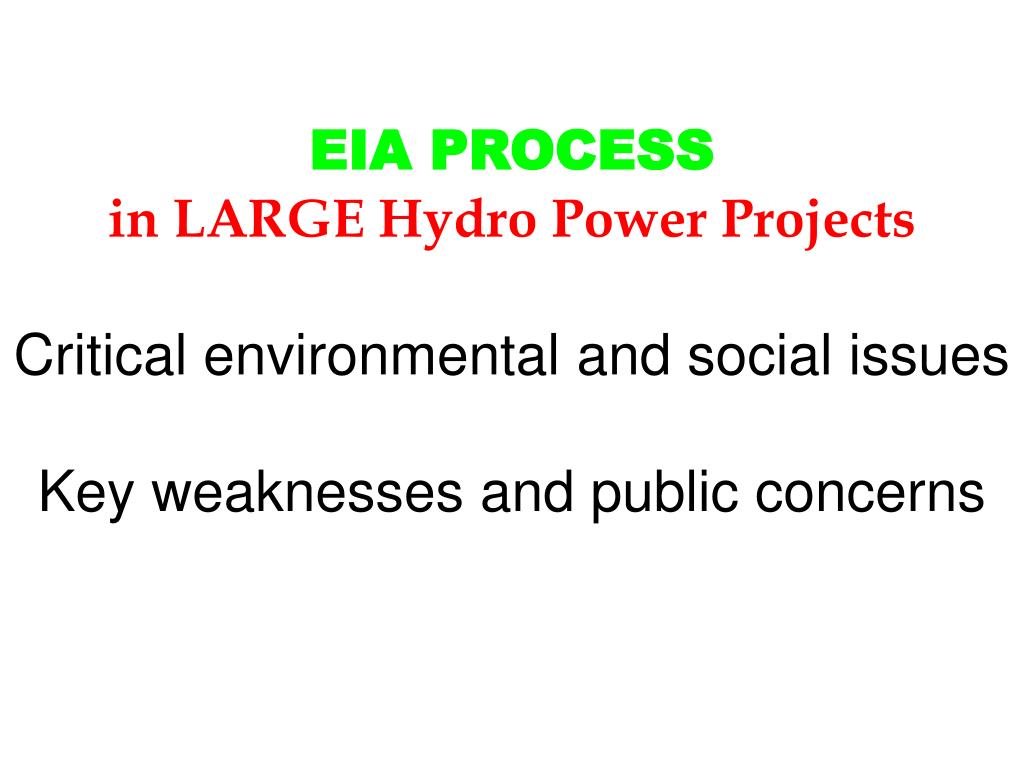 EIA PROCESS
in LARGE Hydro Power Projects

Critical environmental and social issues

Key weaknesses and public concerns